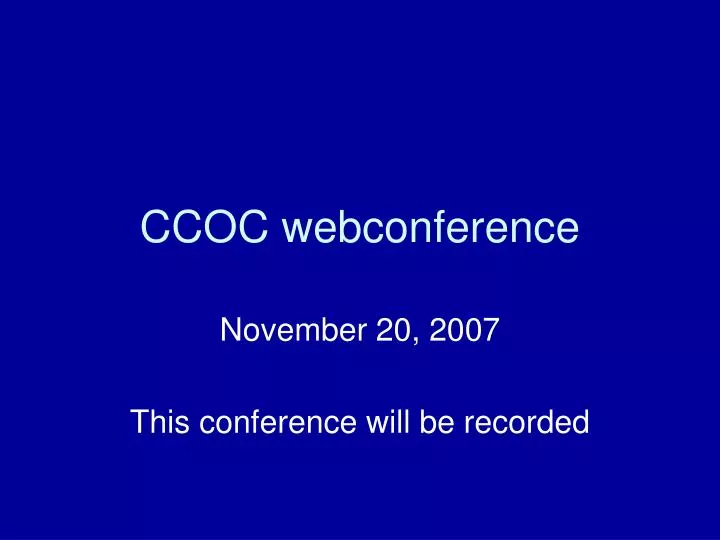 CCOC webconference

November 20, 2007

This conference will be recorded